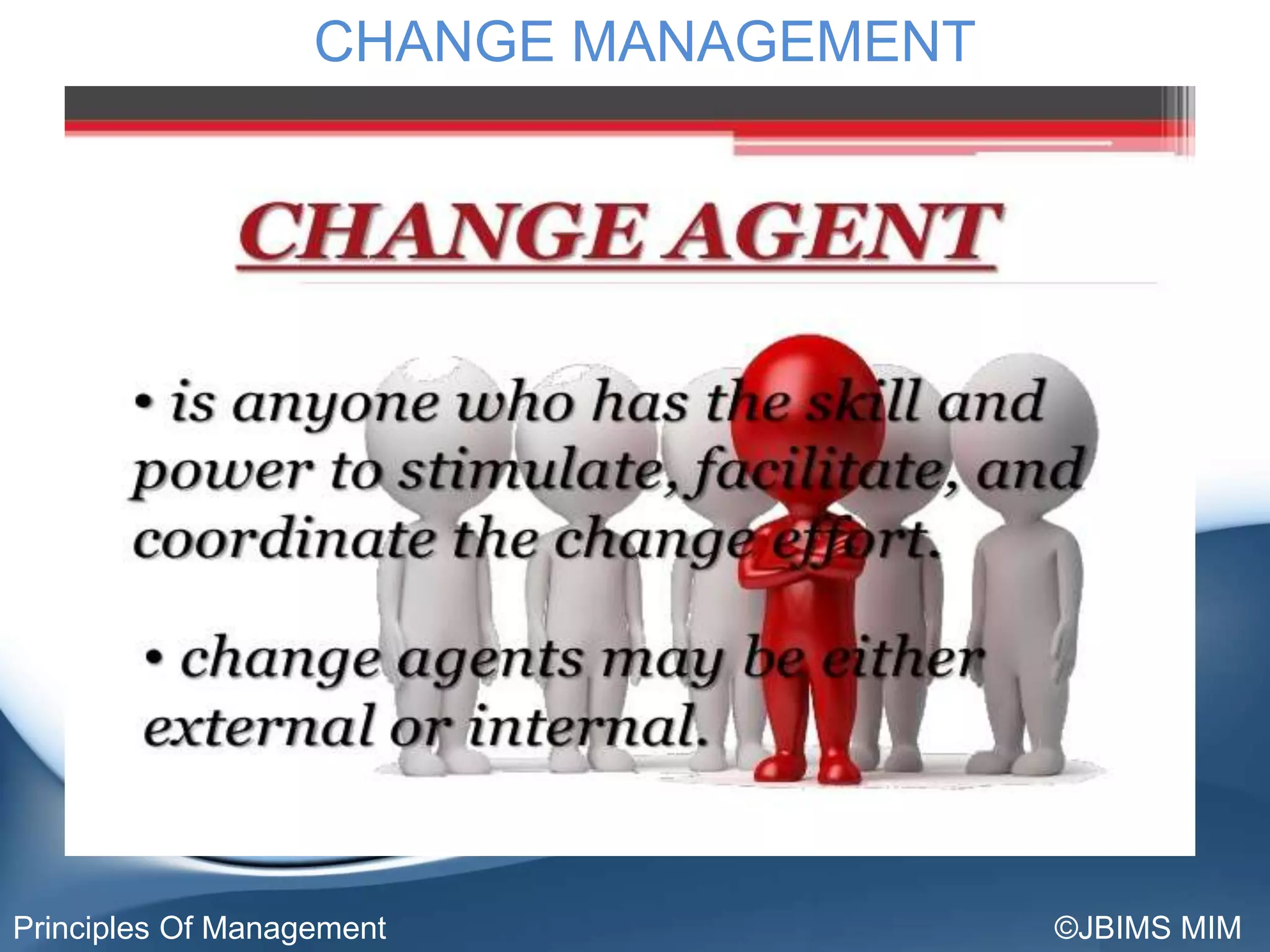 CHANGE MANAGEMENT

CHANGE AGENT

• is anyone who has the skill and power to stimulate, facilitate, and coordinate the change effort.

• change agents may be either external or internal.

Principles Of Management

©JBIMS MIM